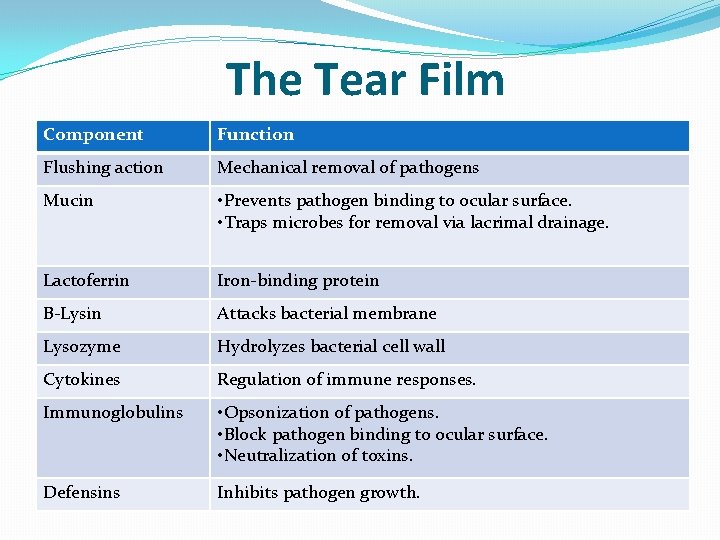 The Tear Film

| Component | Function |
|---|---|
| Flushing action | Mechanical removal of pathogens |
| Mucin | •Prevents pathogen binding to ocular surface. •Traps microbes for removal via lacrimal drainage. |
| Lactoferrin | Iron-binding protein |
| B-Lysin | Attacks bacterial membrane |
| Lysozyme | Hydrolyzes bacterial cell wall |
| Cytokines | Regulation of immune responses. |
| Immunoglobulins | •Opsonization of pathogens. •Block pathogen binding to ocular surface. •Neutralization of toxins. |
| Defensins | Inhibits pathogen growth. |